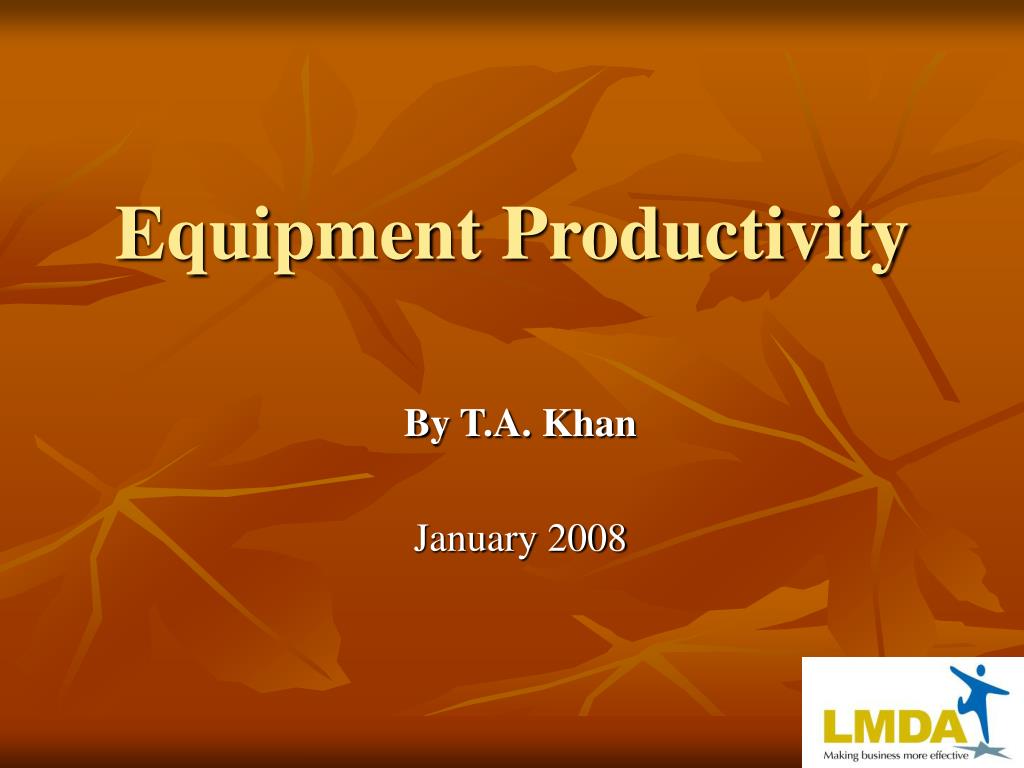 Equipment Productivity

By T.A. Khan

January 2008

LMDA
Making business more effective